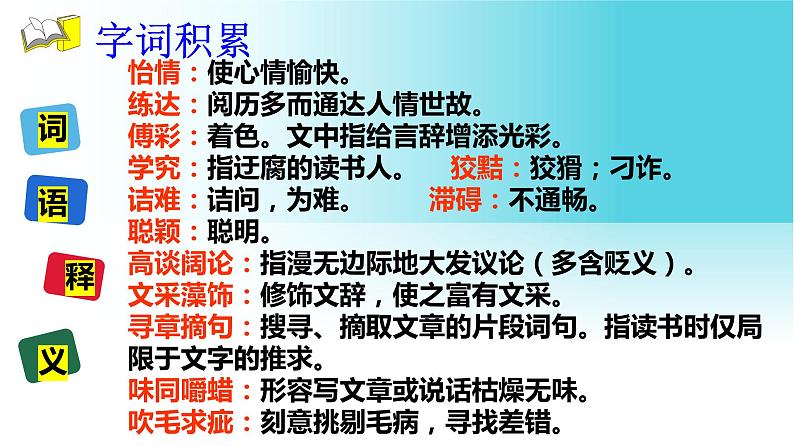 字词积累

词
语
释
义

怡情：使心情愉快。
练达：阅历多而通达人情世故。
傅彩：着色。文中指给言辞增添光彩。
学究：指迂腐的读书人。　狡黠：狡猾；刁诈。
诘难：诘问，为难。　滞碍：不通畅。
聪颖：聪明。
高谈阔论：指漫无边际地大发议论（多含贬义）。
文采藻饰：修饰文辞，使之富有文采。
寻章摘句：搜寻、摘取文章的片段词句。指读书时仅局限于文字的推求。
味同嚼蜡：形容写文章或说话枯燥无味。
吹毛求疵：刻意挑剔毛病，寻找差错。